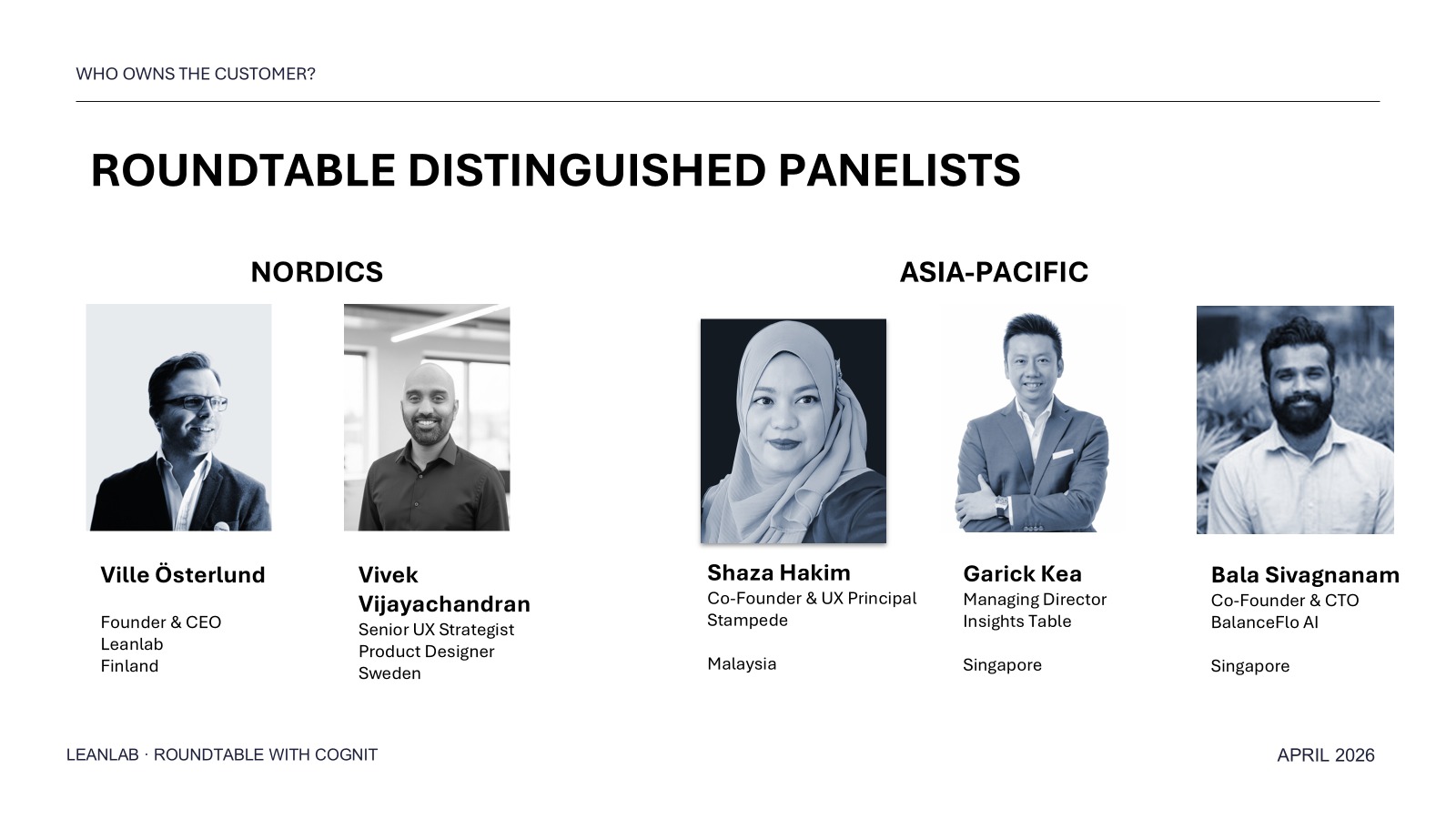 WHO OWNS THE CUSTOMER?

ROUNDTABLE DISTINGUISHED PANELISTS

NORDICS

Ville Österlund

Founder & CEO
Leanlab
Finland

Vivek Vijayachandran

Senior UX Strategist
Product Designer
Sweden

ASIA-PACIFIC

Shaza Hakim
Co-Founder & UX Principal
Stampede

Malaysia

Garick Kea
Managing Director
Insights Table

Singapore

Bala Sivagnanam
Co-Founder & CTO
BalanceFlo AI

Singapore

LEANLAB · ROUNDTABLE WITH COGNIT

APRIL 2026